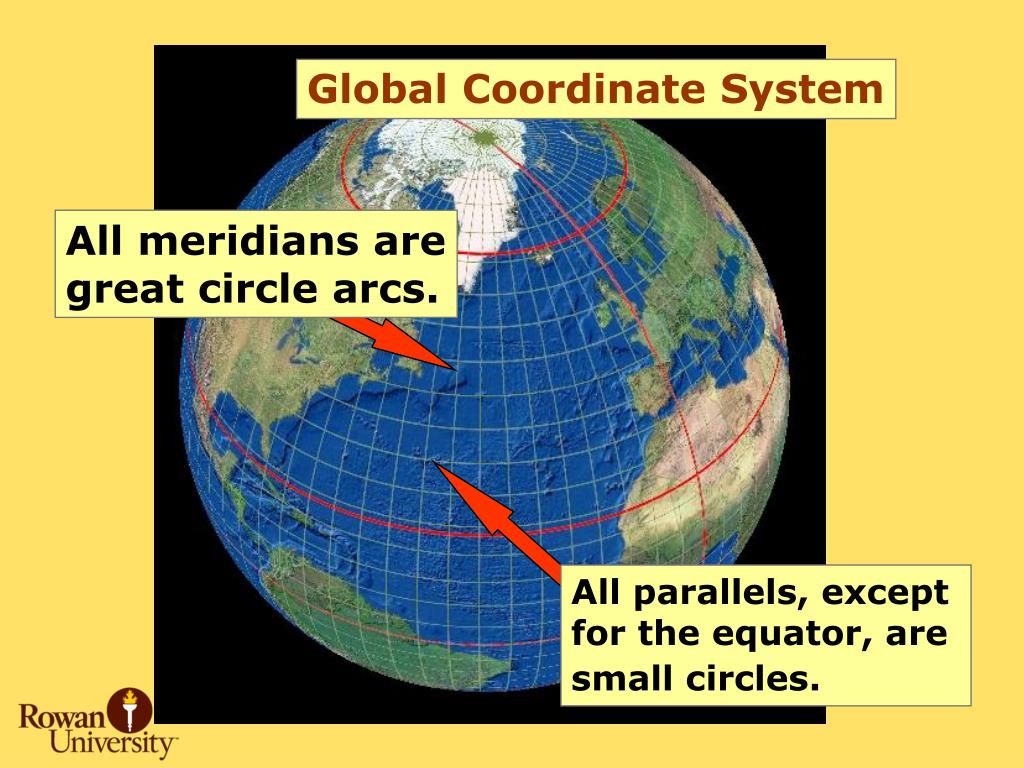 Global Coordinate System

All meridians are great circle arcs.

All parallels, except for the equator, are small circles.

Rowan University